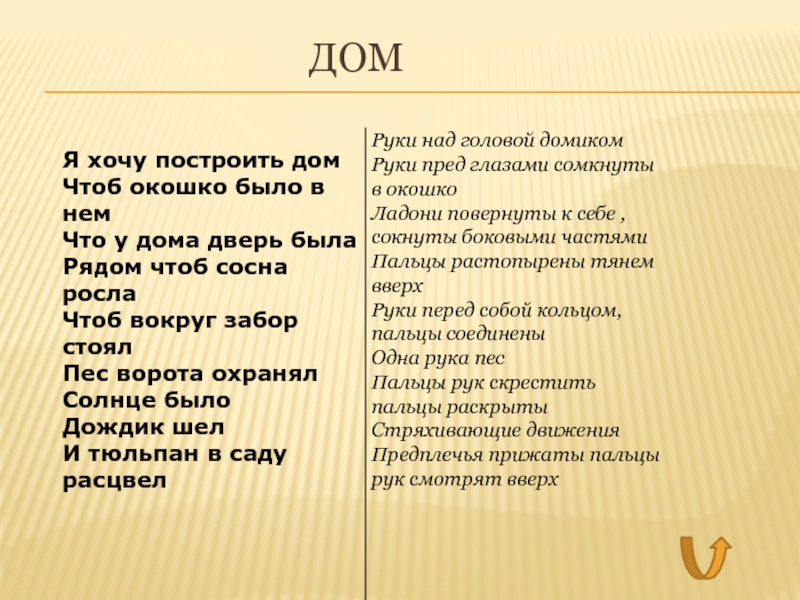 ДОМ

Я хочу построить дом
Чтоб окошко было в нем
Что у дома дверь была
Рядом чтоб сосна росла
Чтоб вокруг забор стоял
Пес ворота охранял
Солнце было
Дождик шел
И тюльпан в саду расцвел

Руки над головой домиком
Руки пред глазами сомкнуты в окошко
Ладони повернуты к себе , сокнуты боковыми частями
Пальцы растопырены тянем вверх
Руки перед собой кольцом, пальцы соединены
Одна рука пес
Пальцы рук скрестить
пальцы раскрыты
Стряхивающие движения
Предплечья прижаты пальцы рук смотрят вверх